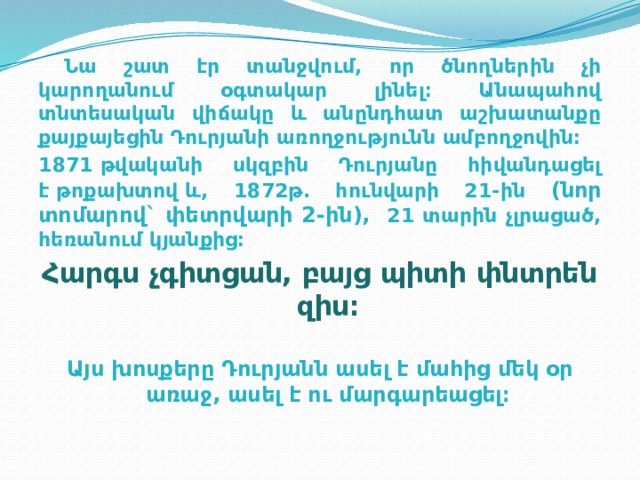 Նա շատ էր տանջվում, որ ծնողներին չի կարողանում օգտակար լինել: Անապահով տնտեսական վիճակը և անընդհատ աշխատանքը քայքայեցին Դուրյանի առողջությունն ամբողջովին:

1871 թվականի սկզբին Դուրյանը հիվանդացել է թոքախտով և, 1872թ. հունվարի 21-ին (նոր տոմարով՝ փետրվարի 2-ին), 21 տարին չլրացած, հեռանում կյանքից:

Հարգս չգիտցան, բայց պիտի փնտրեն զիս:

Այս խոսքերը Դուրյանն ասել է մահից մեկ օր առաջ, ասել է ու մարգարեացել: